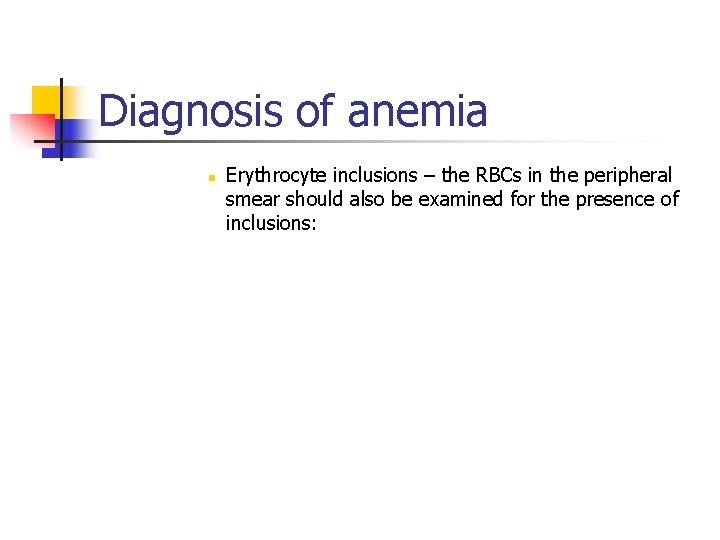 Diagnosis of anemia

Erythrocyte inclusions – the RBCs in the peripheral smear should also be examined for the presence of inclusions: